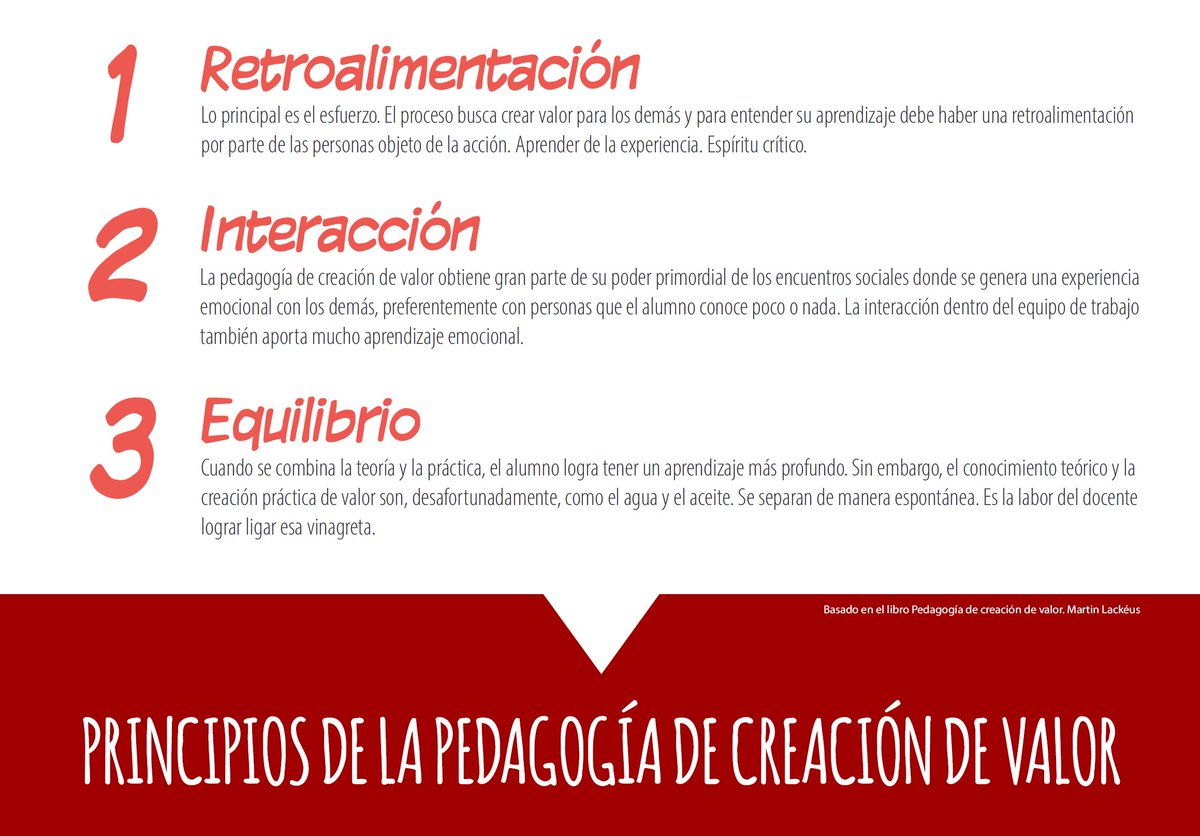 1 Retroalimentación
Lo principal es el esfuerzo. El proceso busca crear valor para los demás y para entender su aprendizaje debe haber una retroalimentación por parte de las personas objeto de la acción. Aprender de la experiencia. Espíritu crítico.

2 Interacción
La pedagogía de creación de valor obtiene gran parte de su poder primordial de los encuentros sociales donde se genera una experiencia emocional con los demás, preferentemente con personas que el alumno conoce poco o nada. La interacción dentro del equipo de trabajo también aporta mucho aprendizaje emocional.

3 Equilibrio
Cuando se combina la teoría y la práctica, el alumno logra tener un aprendizaje más profundo. Sin embargo, el conocimiento teórico y la creación práctica de valor son, desafortunadamente, como el agua y el aceite. Se separan de manera espontánea. Es la labor del docente lograr ligar esa vinagreta.

Basado en el libro Pedagogía de creación de valor. Martin Lackéus

PRINCIPIOS DE LA PEDAGOGÍA DE CREACIÓN DE VALOR